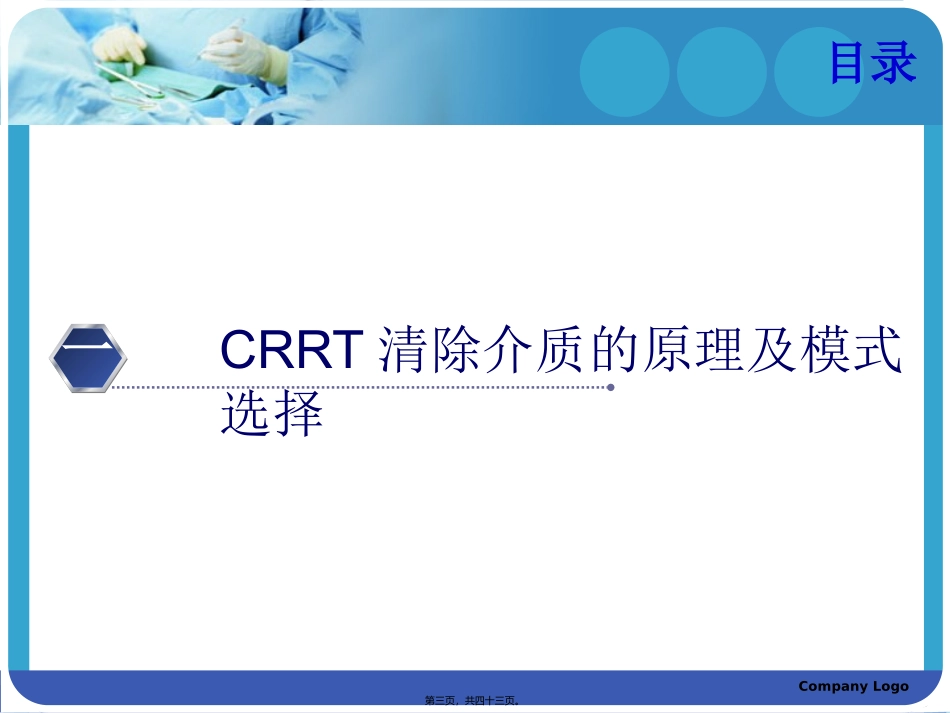 目录

一

CRRT 清除介质的原理及模式选择

Company Logo

第三页，共四十三页。